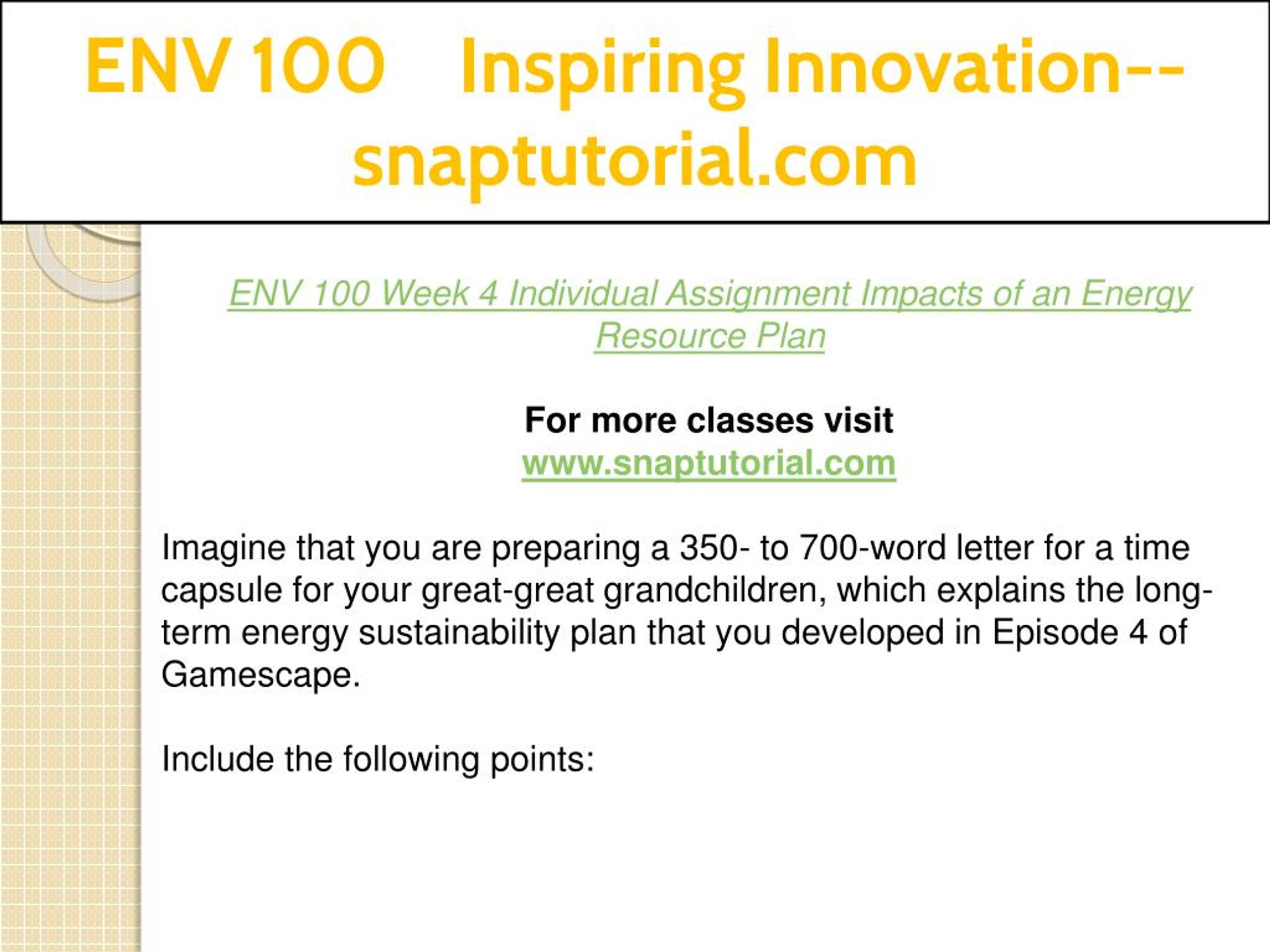 ENV 100 Inspiring Innovation--snaptutorial.com

ENV 100 Week 4 Individual Assignment Impacts of an Energy Resource Plan

For more classes visit
www.snaptutorial.com

Imagine that you are preparing a 350- to 700-word letter for a time capsule for your great-great grandchildren, which explains the long-term energy sustainability plan that you developed in Episode 4 of Gamescape.

Include the following points: